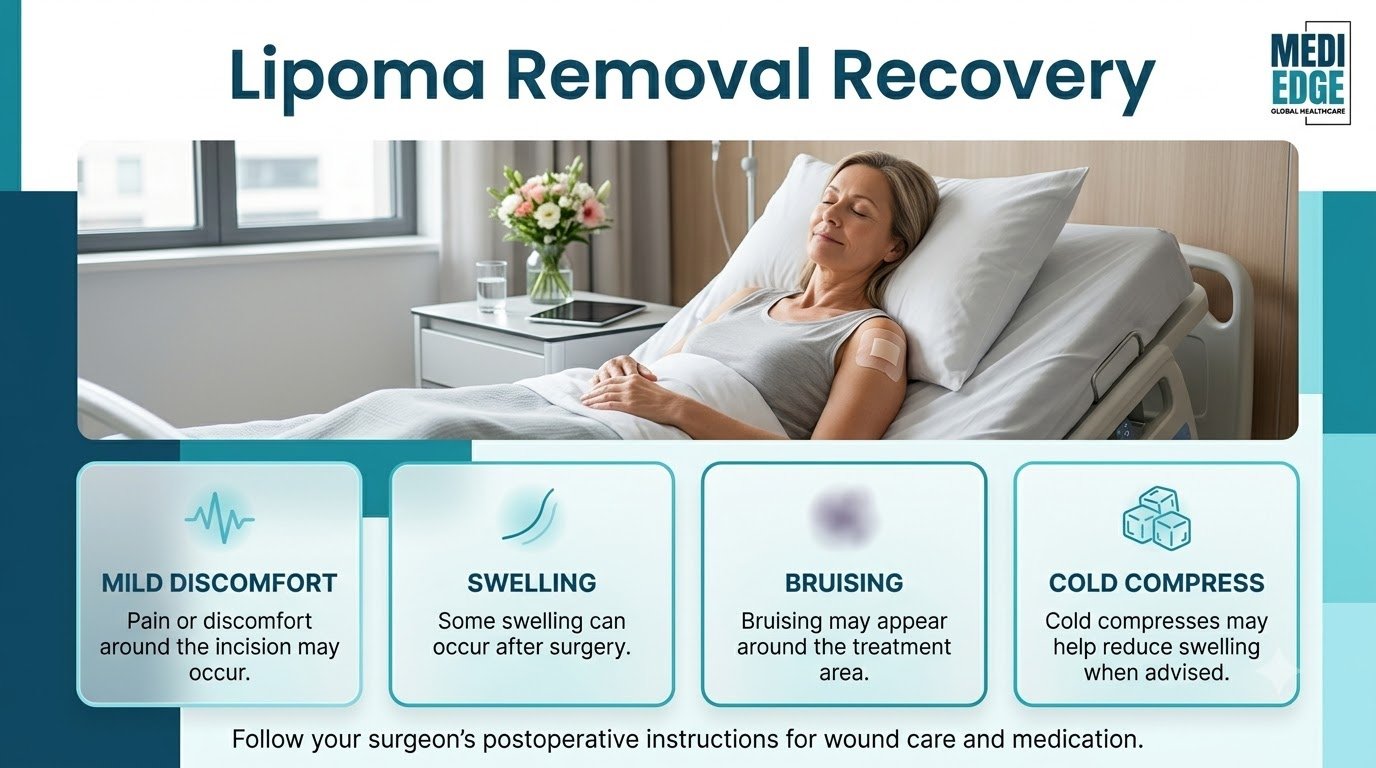 Lipoma Removal Recovery

MEDI EDGE
GLOBAL HEALTHCARE

MILD DISCOMFORT
Pain or discomfort around the incision may occur.

SWELLING
Some swelling can occur after surgery.

BRUISING
Bruising may appear around the treatment area.

COLD COMPRESS
Cold compresses may help reduce swelling when advised.

Follow your surgeon's postoperative instructions for wound care and medication.